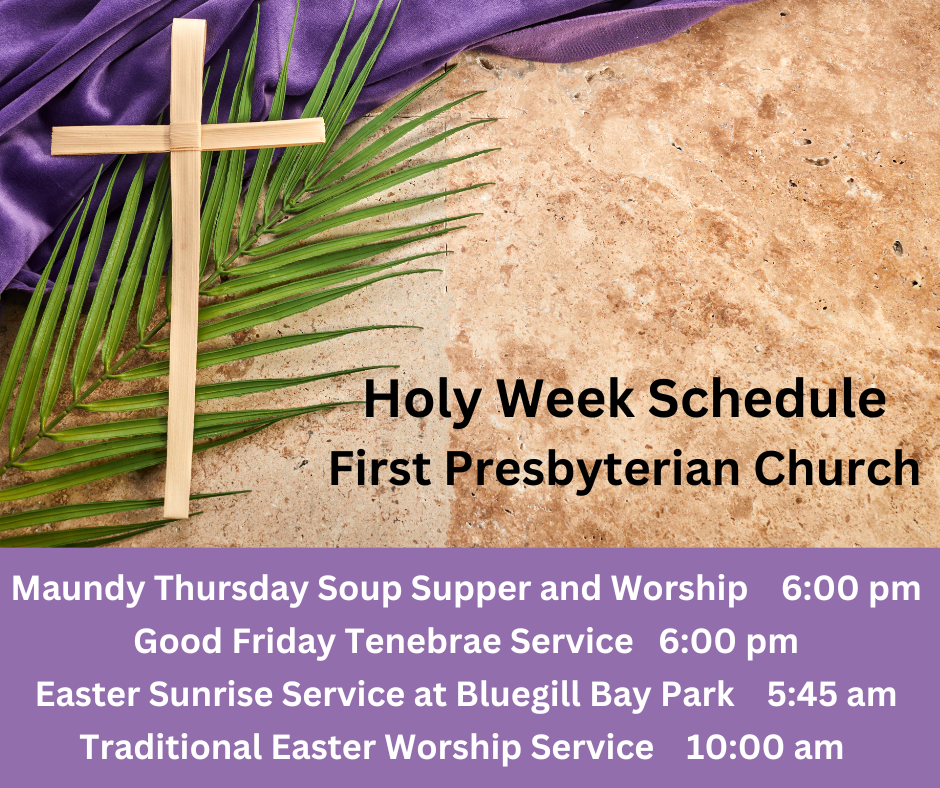 Holy Week Schedule
First Presbyterian Church

Maundy Thursday Soup Supper and Worship 6:00 pm
Good Friday Tenebrae Service 6:00 pm
Easter Sunrise Service at Bluegill Bay Park 5:45 am
Traditional Easter Worship Service 10:00 am